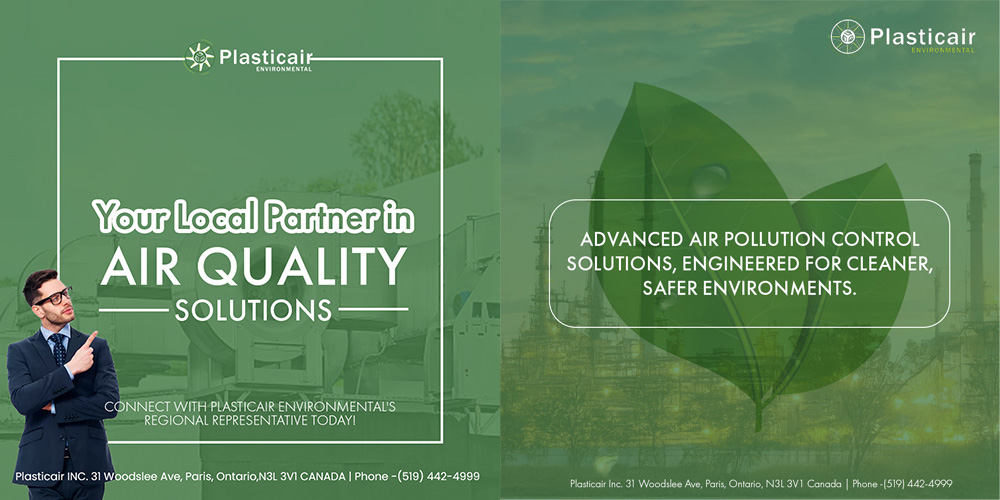 Plasticair
ENVIRONMENTAL

Your Local Partner in
AIR QUALITY
SOLUTIONS

CONNECT WITH PLASTICAIR ENVIRONMENTAL'S REGIONAL REPRESENTATIVE TODAY!

Plasticair INC. 31 Woodslee Ave, Paris, Ontario,N3L 3V1 CANADA | Phone -(519) 442-4999

Plasticair
ENVIRONMENTAL

ADVANCED AIR POLLUTION CONTROL SOLUTIONS, ENGINEERED FOR CLEANER, SAFER ENVIRONMENTS.

Plasticair Inc. 31 Woodslee Ave, Paris, Ontario, N3L 3V1 Canada | Phone -(519) 442-4999